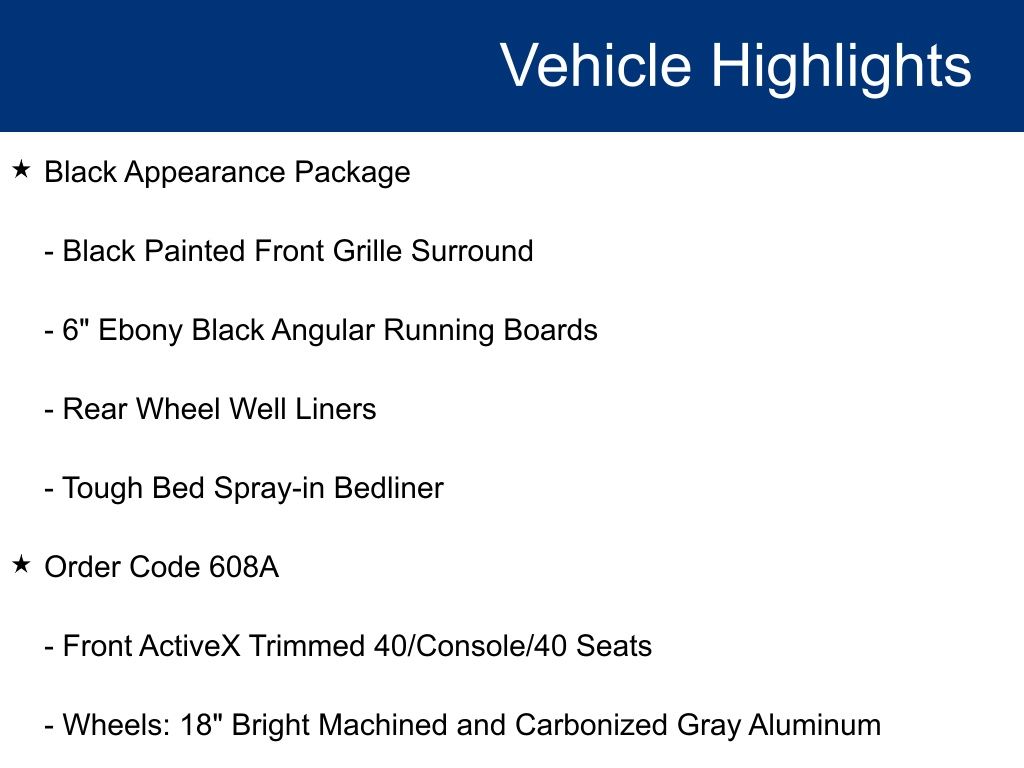 Vehicle Highlights

★ Black Appearance Package

- Black Painted Front Grille Surround

- 6" Ebony Black Angular Running Boards

- Rear Wheel Well Liners

- Tough Bed Spray-in Bedliner

★ Order Code 608A

- Front ActiveX Trimmed 40/Console/40 Seats

- Wheels: 18" Bright Machined and Carbonized Gray Aluminum